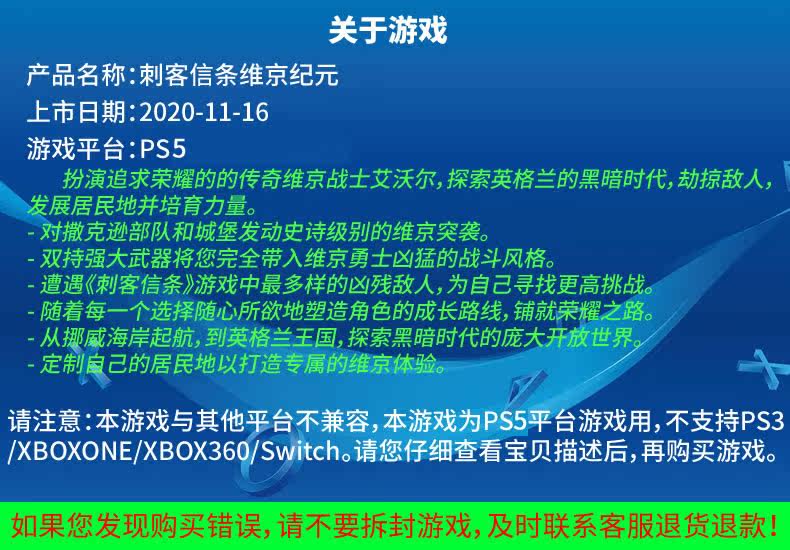 关于游戏

产品名称:刺客信条维京纪元

上市日期:2020-11-16

游戏平台:PS5

扮演追求荣耀的的传奇维京战士艾沃尔,探索英格兰的黑暗时代,劫掠敌人,发展居民地并培育力量。
- 对撒克逊部队和城堡发动史诗级别的维京突袭。
- 双持强大武器将您完全带入维京勇士凶猛的战斗风格。
- 遭遇《刺客信条》游戏中最多样的凶残敌人,为自己寻找更高挑战。
- 随着每一个选择随心所欲地塑造角色的成长路线,铺就荣耀之路。
- 从挪威海岸起航,到英格兰王国,探索黑暗时代的庞大开放世界。
- 定制自己的居民地以打造专属的维京体验。

请注意:本游戏与其他平台不兼容,本游戏为PS5平台游戏用,不支持PS3/XBOXONE/XBOX360/Switch。请您仔细查看宝贝描述后,再购买游戏。

如果您发现购买错误,请不要拆封游戏,及时联系客服退货退款!